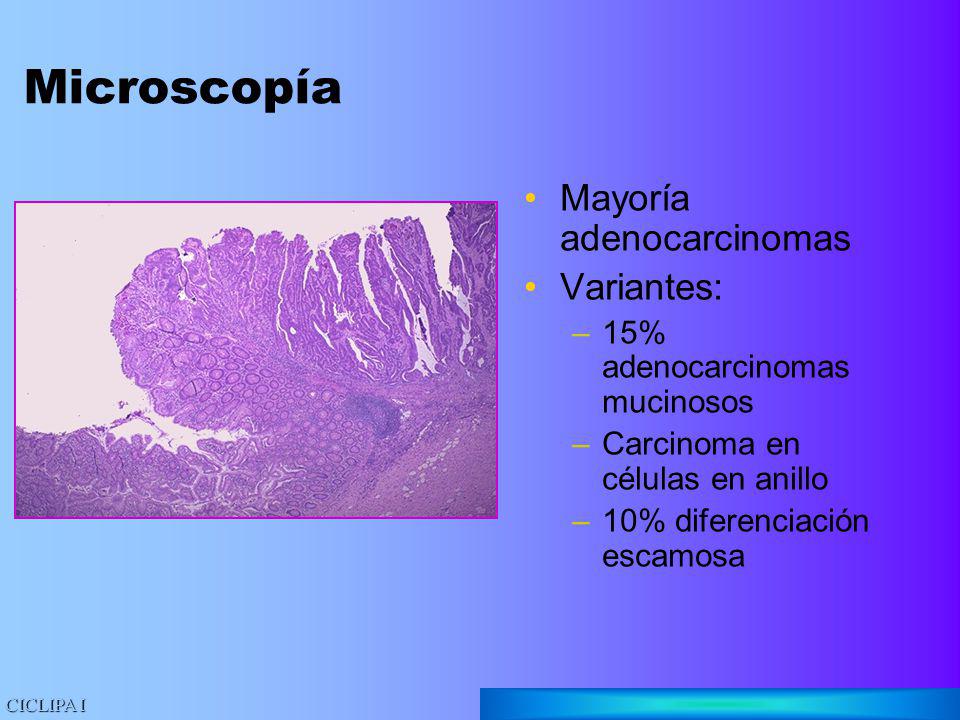 Microscopía

• Mayoría adenocarcinomas
• Variantes:
– 15% adenocarcinomas mucinosos
– Carcinoma en células en anillo
– 10% diferenciación escamosa

CICLIPA I